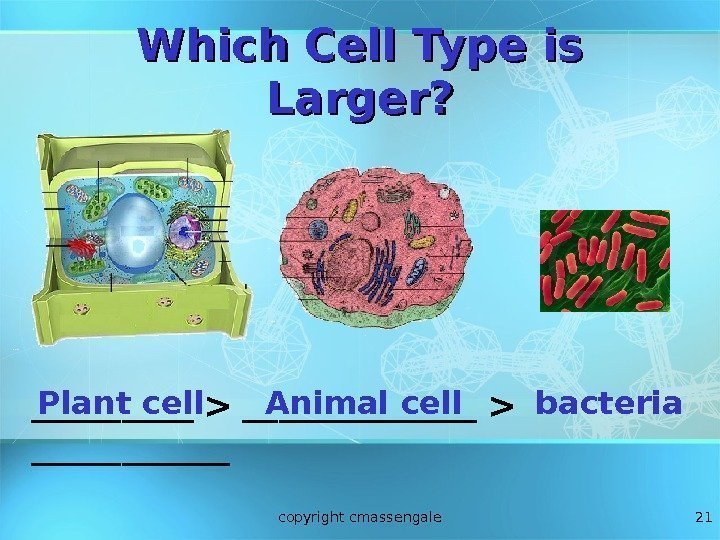 Which Cell Type is Larger?

Plant cell > Animal cell > bacteria

copyright cmassengale

21